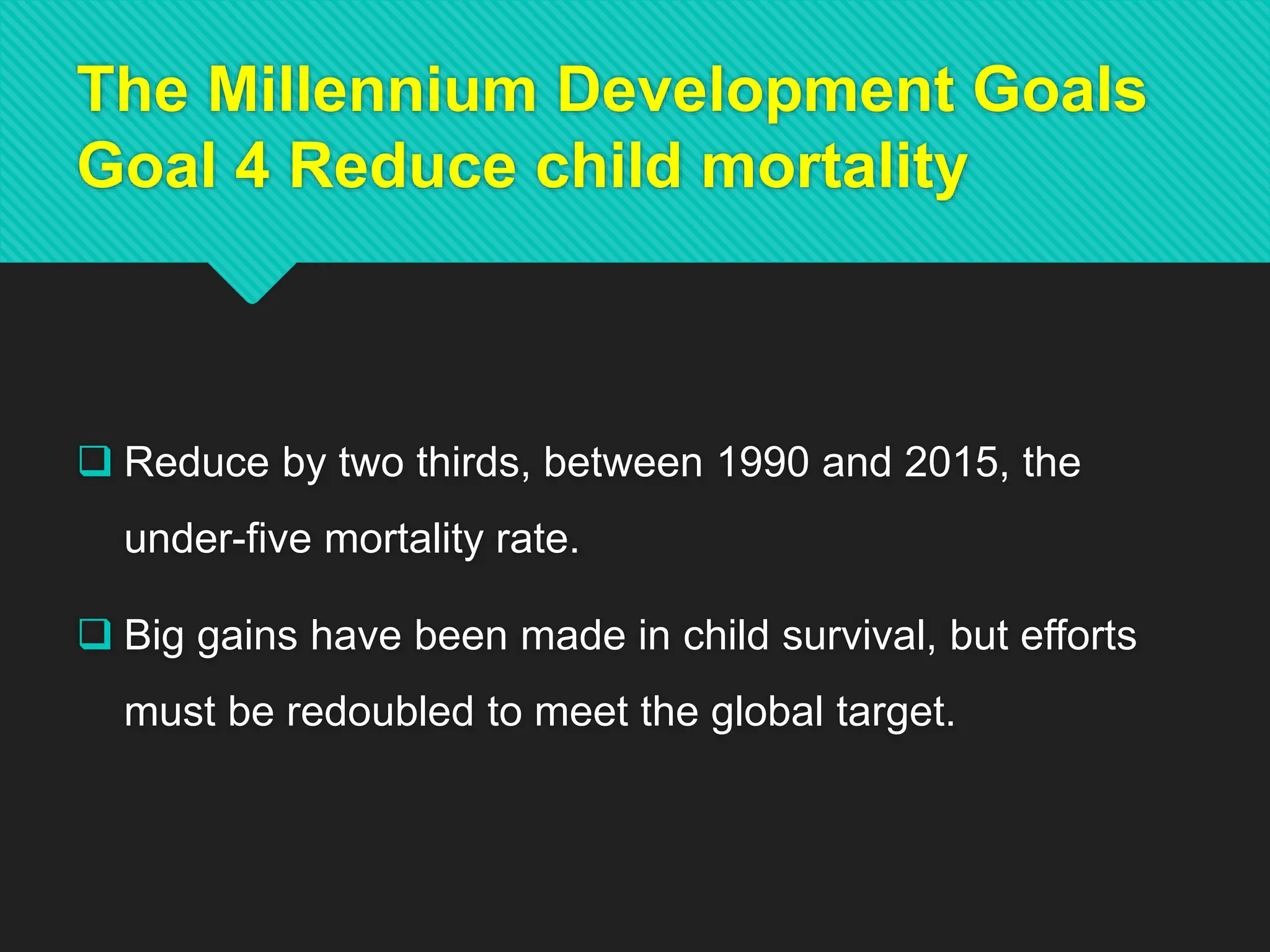 The Millennium Development Goals
Goal 4 Reduce child mortality

❑ Reduce by two thirds, between 1990 and 2015, the under-five mortality rate.

❑ Big gains have been made in child survival, but efforts must be redoubled to meet the global target.